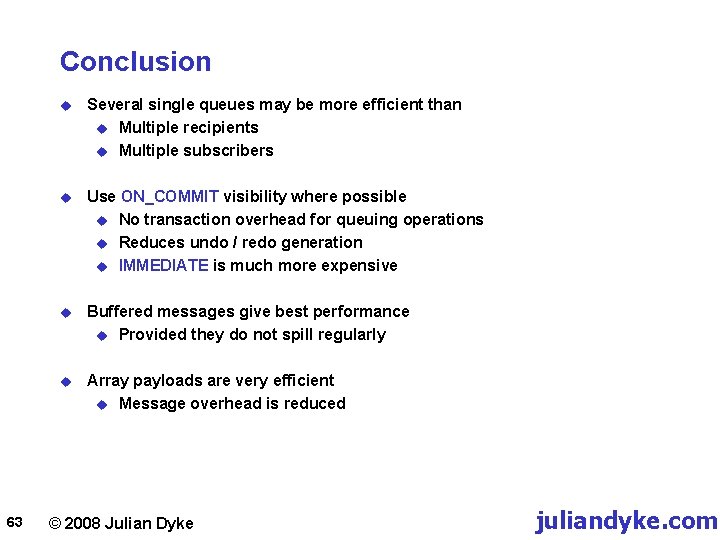 Conclusion

Several single queues may be more efficient than
Multiple recipients
Multiple subscribers

Use ON_COMMIT visibility where possible
No transaction overhead for queuing operations
Reduces undo / redo generation
IMMEDIATE is much more expensive

Buffered messages give best performance
Provided they do not spill regularly

Array payloads are very efficient
Message overhead is reduced

63 © 2008 Julian Dyke juliandyke.com